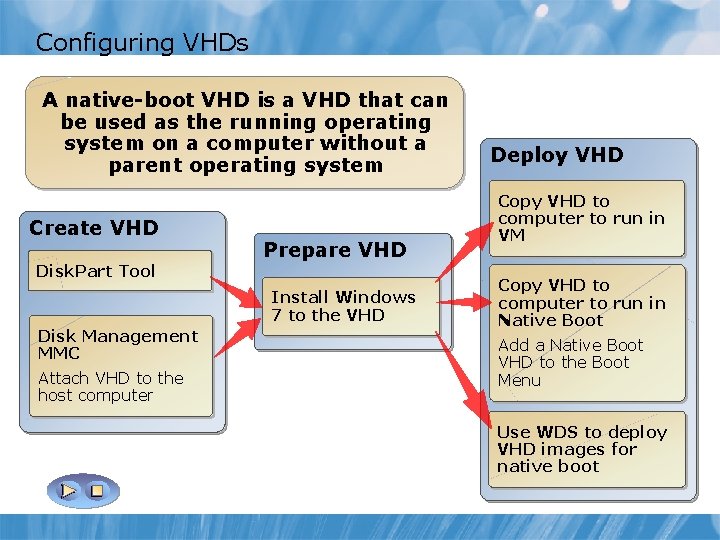 Configuring VHDs

A native-boot VHD is a VHD that can be used as the running operating system on a computer without a parent operating system

Create VHD

DiskPart Tool

Disk Management MMC

Attach VHD to the host computer

Prepare VHD

Install Windows 7 to the VHD

Deploy VHD

Copy VHD to computer to run in VM

Copy VHD to computer to run in Native Boot

Add a Native Boot VHD to the Boot Menu

Use WDS to deploy VHD images for native boot